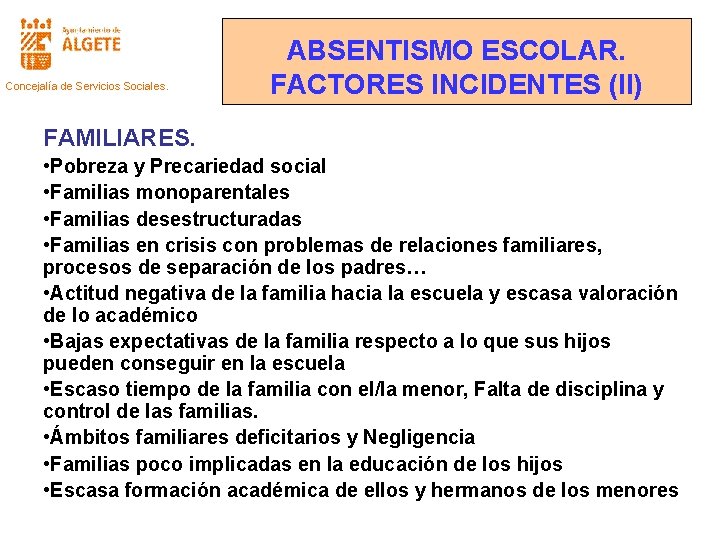 Ayuntamiento de
ALGETE

Concejalía de Servicios Sociales.

ABSENTISMO ESCOLAR.
FACTORES INCIDENTES (II)

FAMILIARES.
•Pobreza y Precariedad social
•Familias monoparentales
•Familias desestructuradas
•Familias en crisis con problemas de relaciones familiares, procesos de separación de los padres…
•Actitud negativa de la familia hacia la escuela y escasa valoración de lo académico
•Bajas expectativas de la familia respecto a lo que sus hijos pueden conseguir en la escuela
•Escaso tiempo de la familia con el/la menor, Falta de disciplina y control de las familias.
•Ámbitos familiares deficitarios y Negligencia
•Familias poco implicadas en la educación de los hijos
•Escasa formación académica de ellos y hermanos de los menores